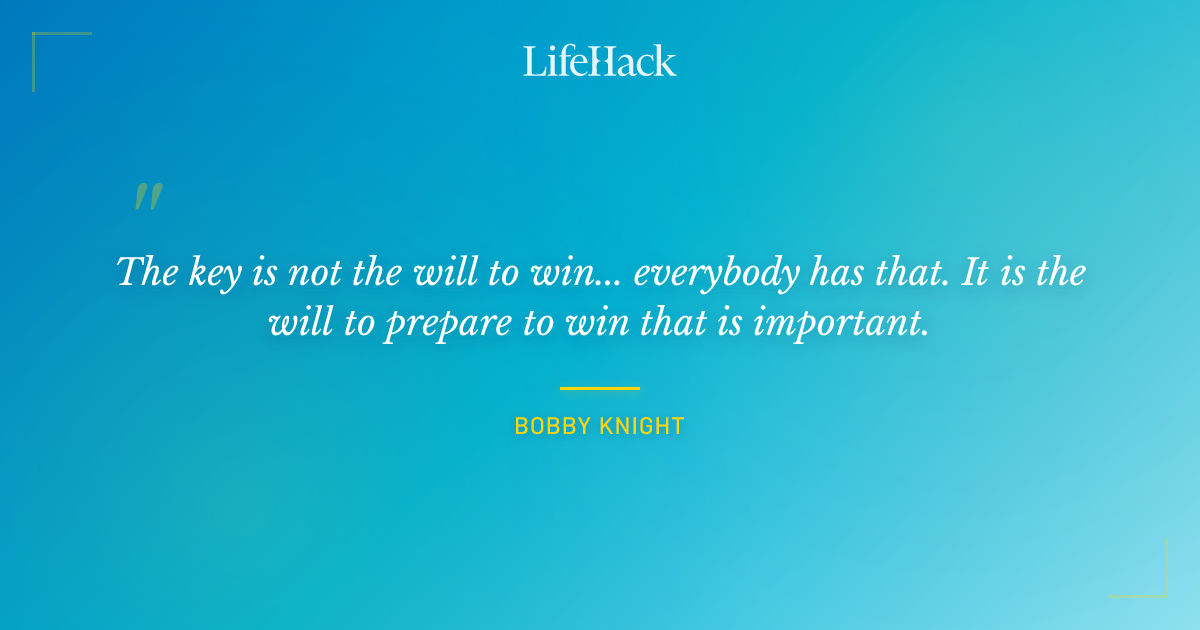 LifeHack

"

The key is not the will to win... everybody has that. It is the will to prepare to win that is important.

BOBBY KNIGHT